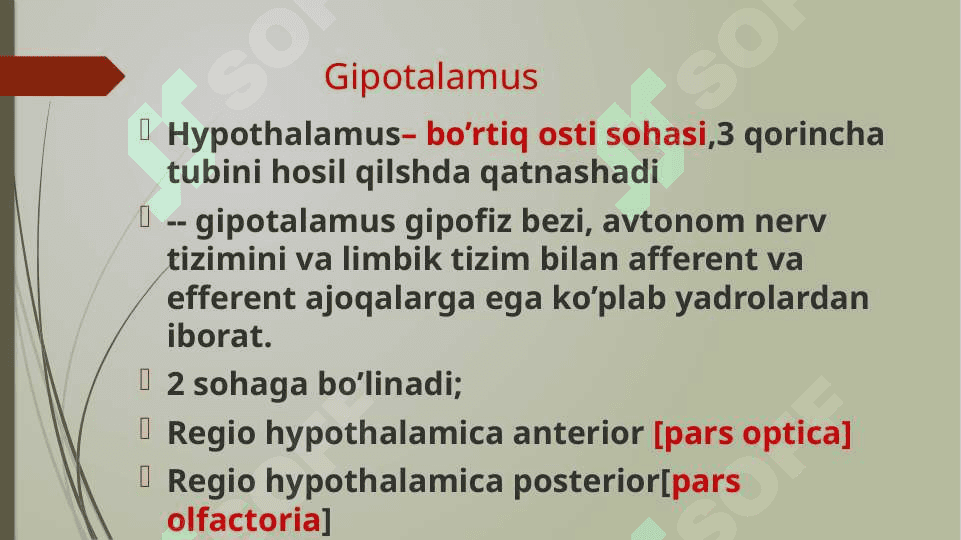 Gipotalamus

Hypothalamus– bo’rtiq osti sohasi,3 qorincha tubini hosil qilshda qatnashadi

-- gipotalamus gipofiz bezi, avtonom nerv tizimini va limbik tizim bilan afferent va efferent ajoqalarga ega ko’plab yadrolardan iborat.

2 sohaga bo’linadi;

Regio hypothalamica anterior [pars optica]

Regio hypothalamica posterior[pars olfactoria]